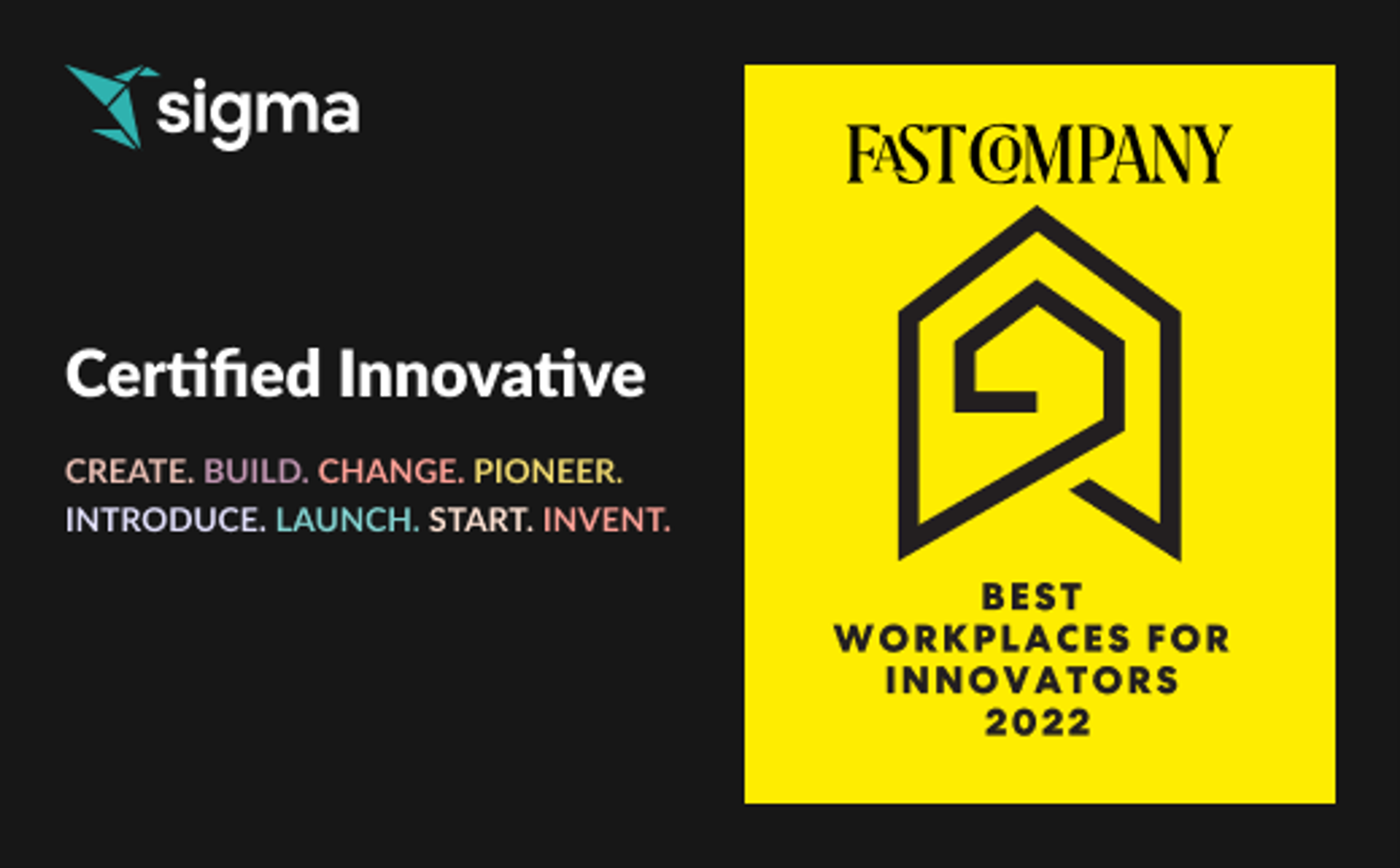 sigma

Certified Innovative

CREATE. BUILD. CHANGE. PIONEER. INTRODUCE. LAUNCH. START. INVENT.

FAST COMPANY

BEST WORKPLACES FOR INNOVATORS 2022